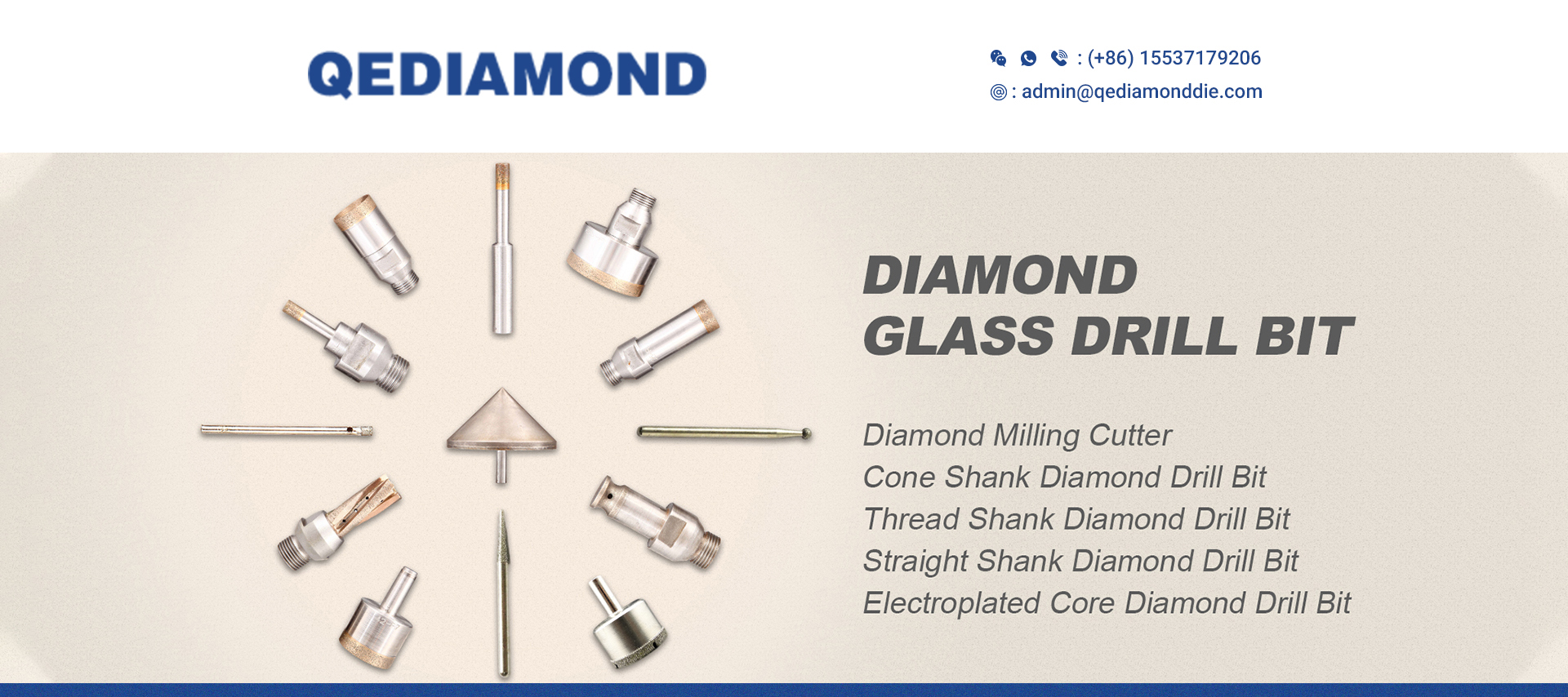 QEDIAMOND

: (+86) 15537179206
: admin@qediamonddie.com

DIAMOND
GLASS DRILL BIT

Diamond Milling Cutter
Cone Shank Diamond Drill Bit
Thread Shank Diamond Drill Bit
Straight Shank Diamond Drill Bit
Electroplated Core Diamond Drill Bit